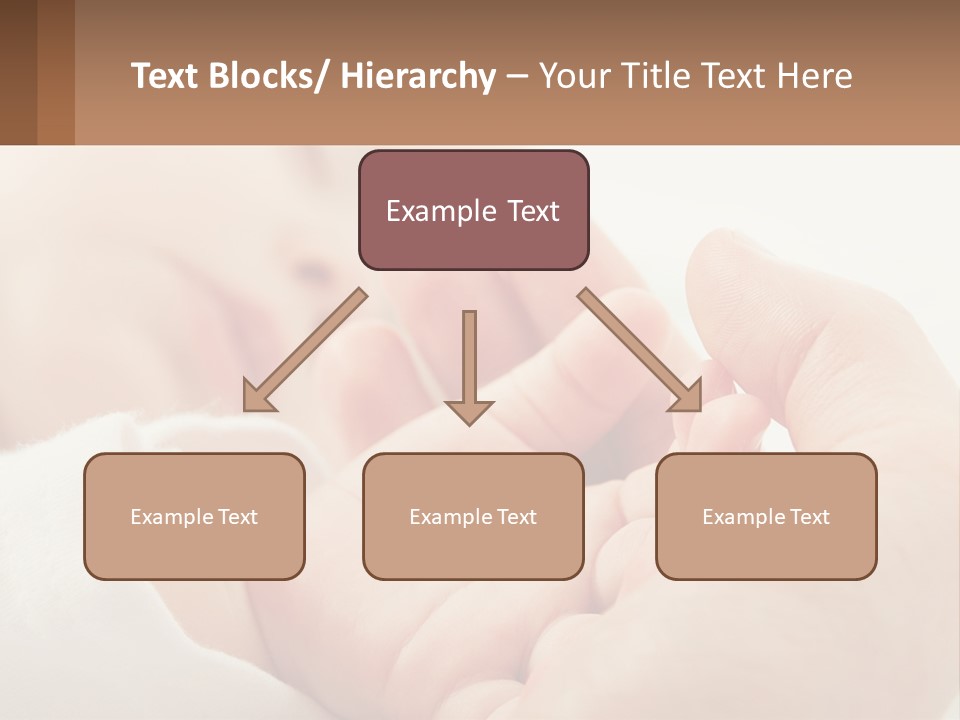 Text Blocks/ Hierarchy – Your Title Text Here

Example Text

Example Text

Example Text

Example Text